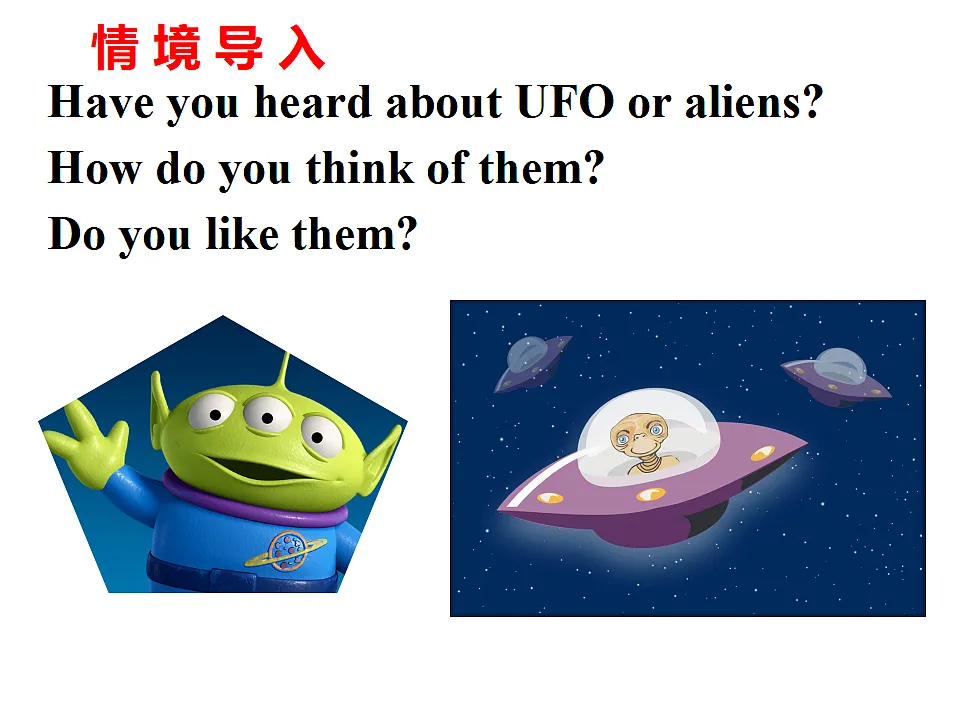 情境导入

Have you heard about UFO or aliens?

How do you think of them?

Do you like them?